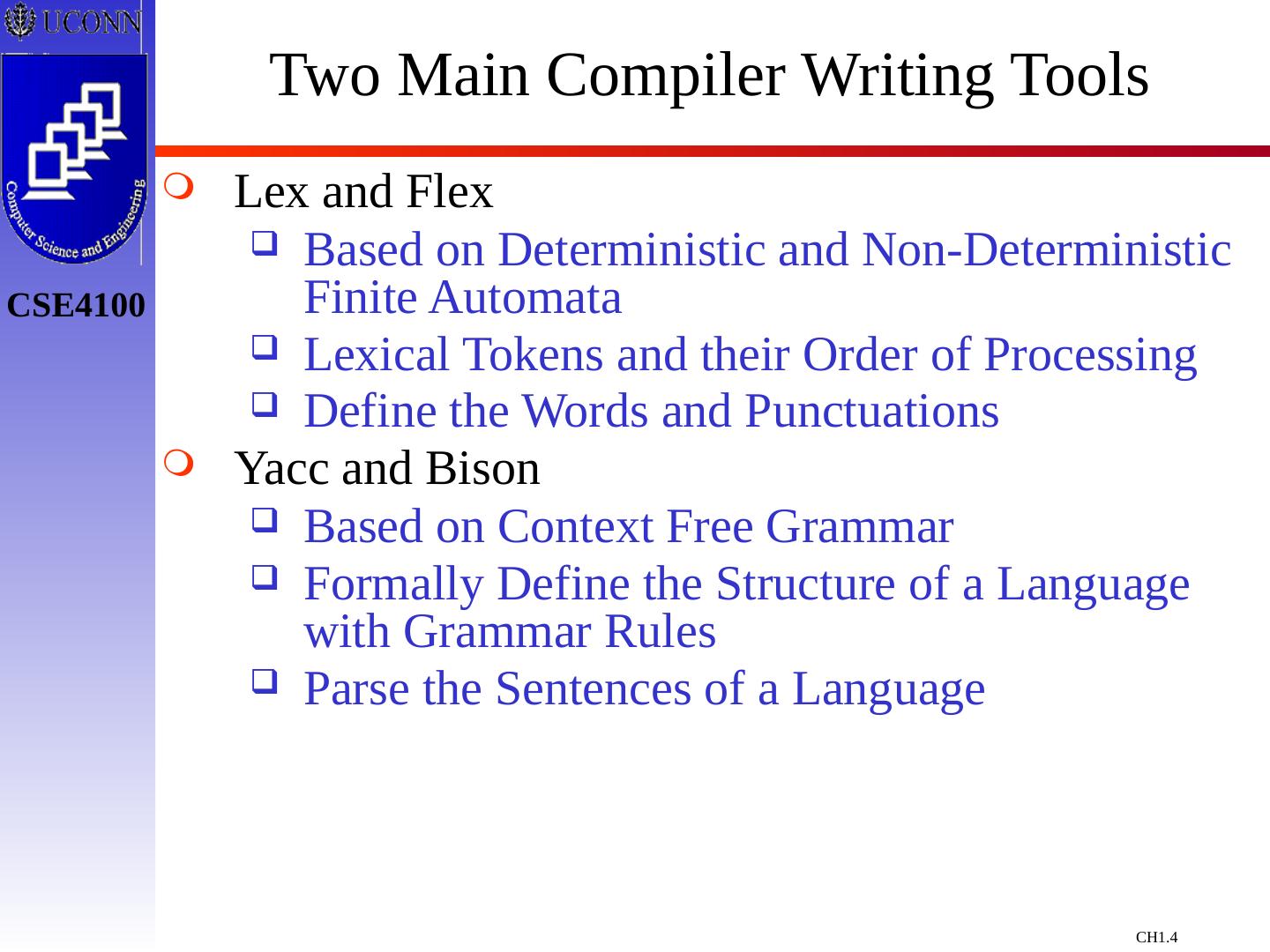 UCONN

Computer Science and Engineering

CSE4100

Two Main Compiler Writing Tools

Lex and Flex

Based on Deterministic and Non-Deterministic Finite Automata

Lexical Tokens and their Order of Processing

Define the Words and Punctuations

Yacc and Bison

Based on Context Free Grammar

Formally Define the Structure of a Language with Grammar Rules

Parse the Sentences of a Language

CH1.4